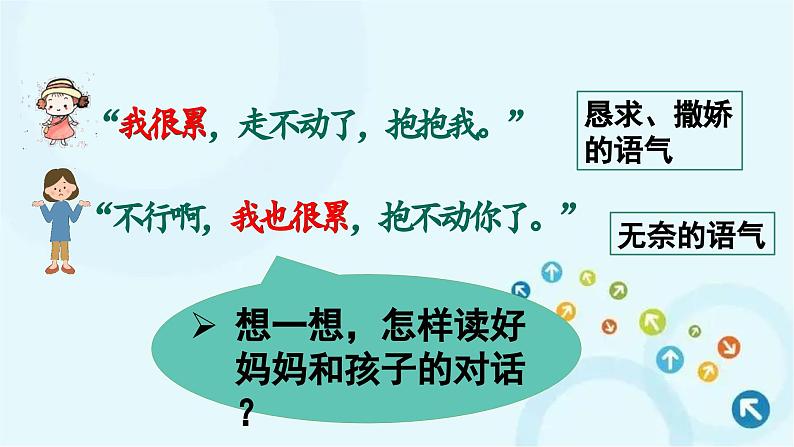 “我很累，走不动了，抱抱我。”

恳求、撒娇的语气

“不行啊，我也很累，抱不动你了。”

无奈的语气

➢ 想一想，怎样读好妈妈和孩子的对话？